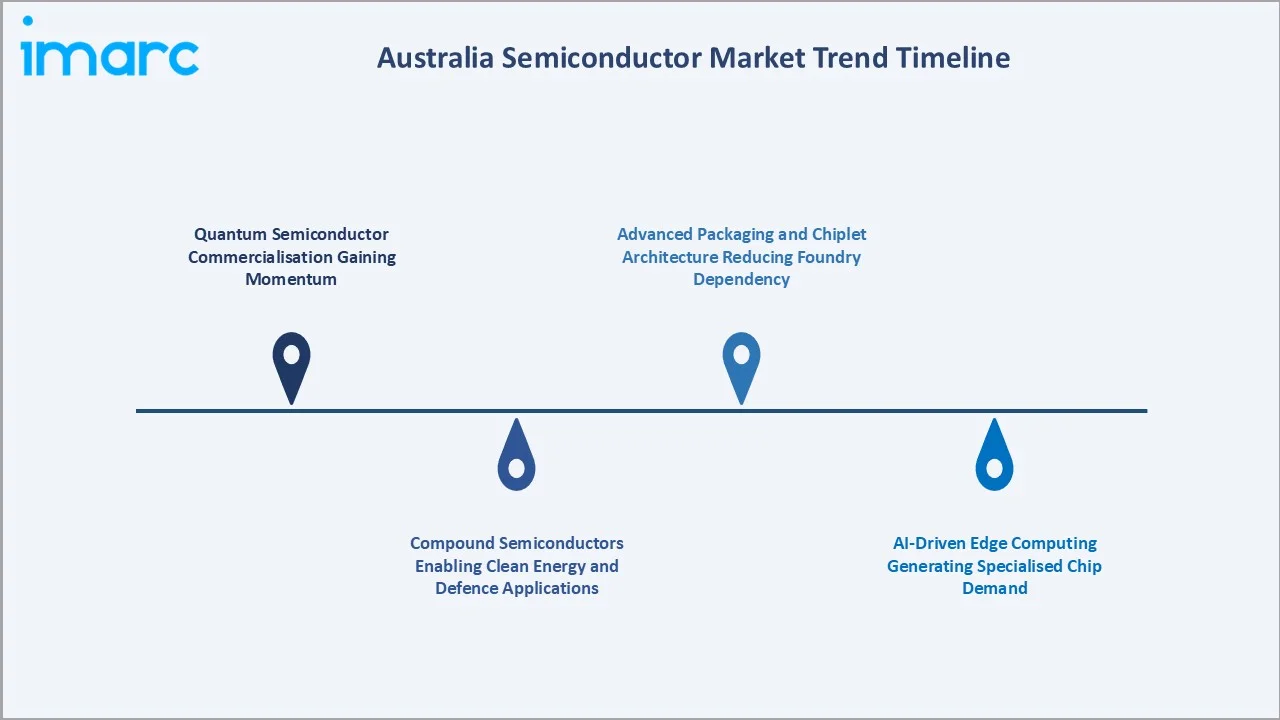 imarc

Australia Semiconductor Market Trend Timeline

Quantum Semiconductor Commercialisation Gaining Momentum

Compound Semiconductors Enabling Clean Energy and Defence Applications

Advanced Packaging and Chiplet Architecture Reducing Foundry Dependency

AI-Driven Edge Computing Generating Specialised Chip Demand